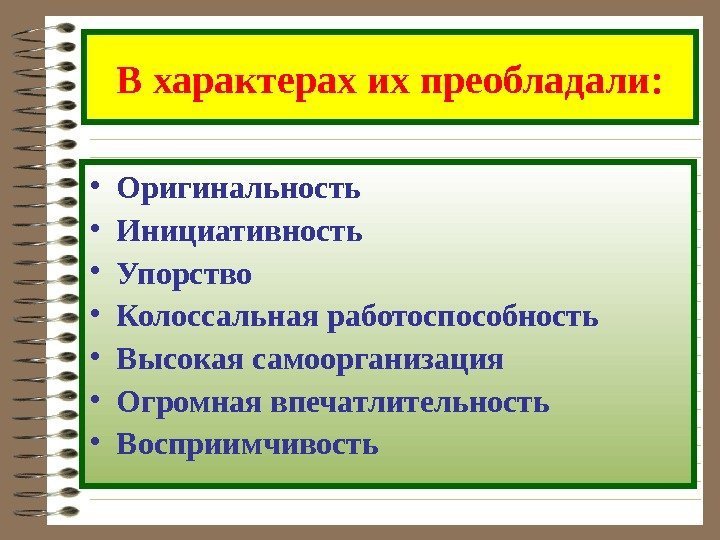 В характерах их преобладали:

• Оригинальность
• Инициативность
• Упорство
• Колоссальная работоспособность
• Высокая самоорганизация
• Огромная впечатлительность
• Восприимчивость